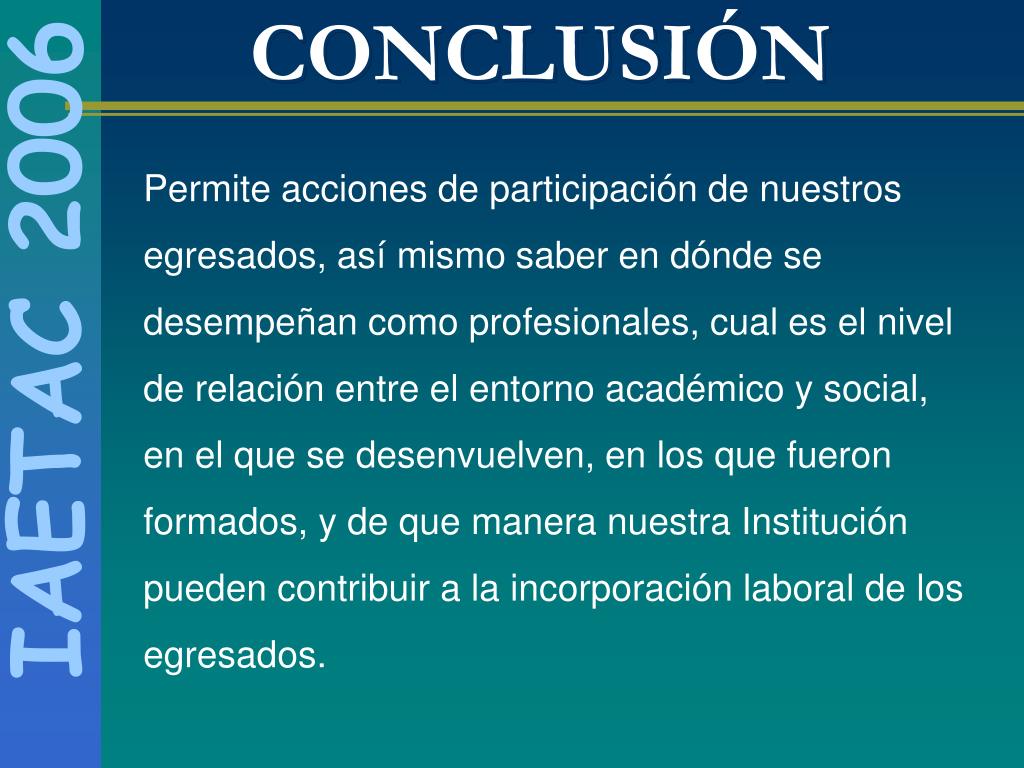 IAETAC 2006

CONCLUSIÓN

Permite acciones de participación de nuestros egresados, así mismo saber en dónde se desempeñan como profesionales, cual es el nivel de relación entre el entorno académico y social, en el que se desenvuelven, en los que fueron formados, y de que manera nuestra Institución pueden contribuir a la incorporación laboral de los egresados.